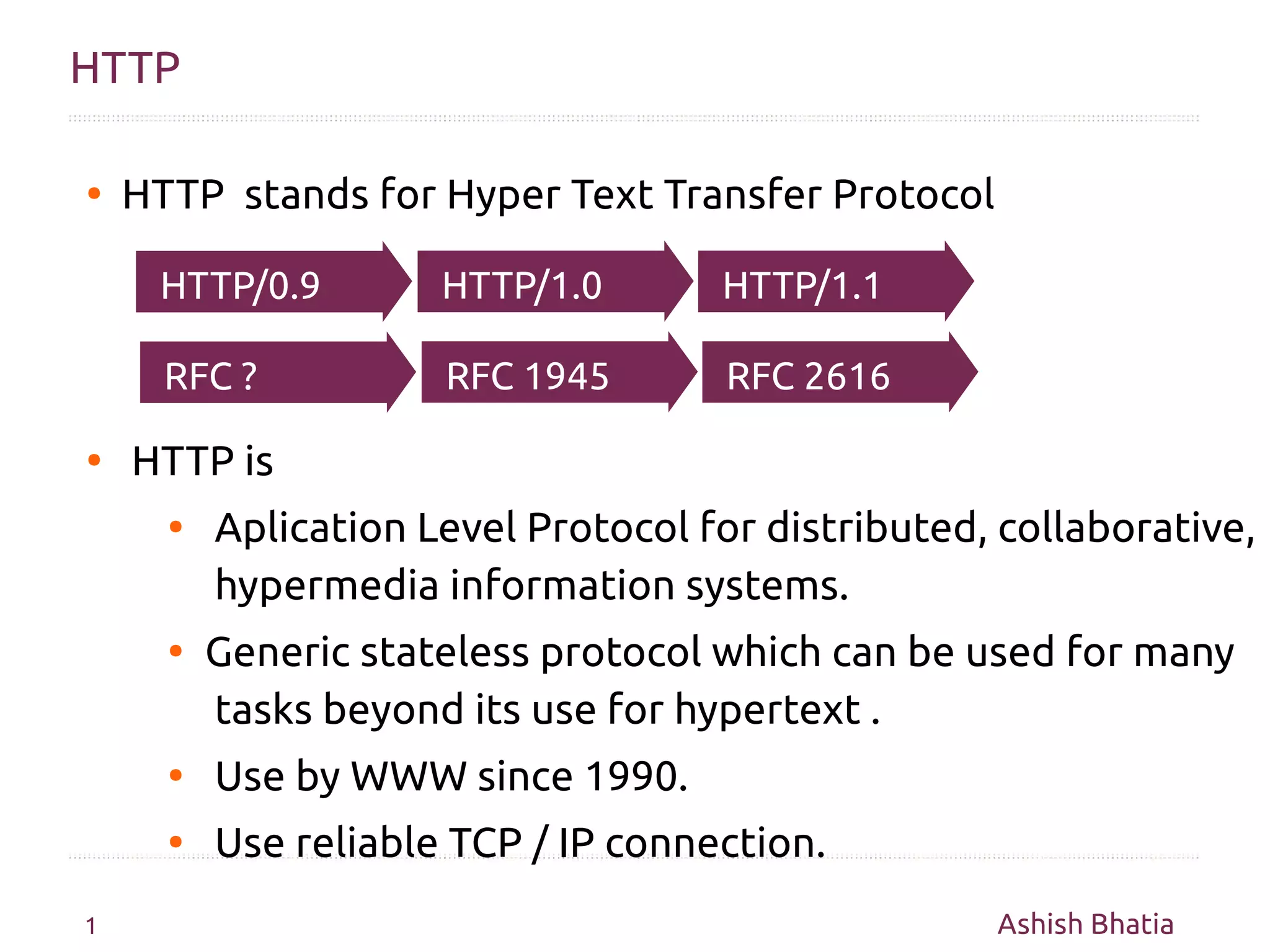 HTTP

• HTTP stands for Hyper Text Transfer Protocol

HTTP/0.9 HTTP/1.0 HTTP/1.1

RFC ? RFC 1945 RFC 2616

• HTTP is
  • Aplication Level Protocol for distributed, collaborative, hypermedia information systems.
  • Generic stateless protocol which can be used for many tasks beyond its use for hypertext .
  • Use by WWW since 1990.
  • Use reliable TCP / IP connection.

1

Ashish Bhatia